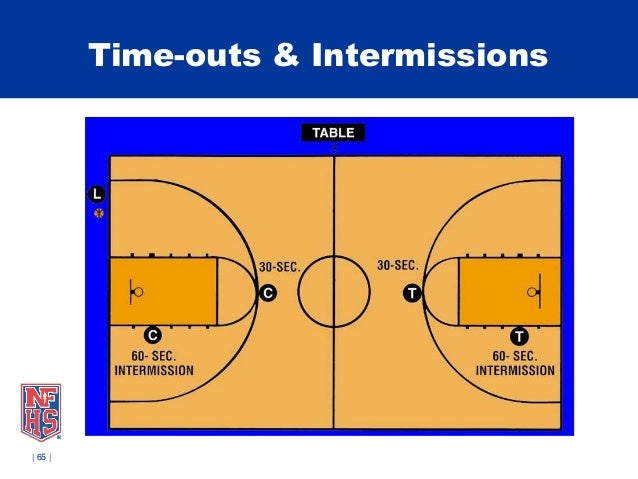 Time-outs & Intermissions

TABLE

L

30-SEC.

C

30-SEC.

T

C

60- SEC.
INTERMISSION

T

60- SEC.
INTERMISSION

NFHS

| 65 |